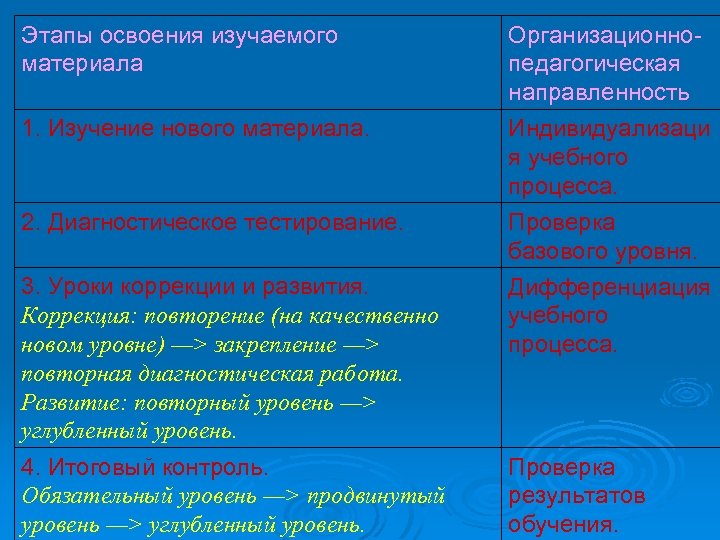 | Этапы освоения изучаемого материала | Организационно-педагогическая направленность |
|---|---|
| 1. Изучение нового материала. | Индивидуализация учебного процесса. |
| 2. Диагностическое тестирование. | Проверка базового уровня. |
| 3. Уроки коррекции и развития. Коррекция: повторение (на качественно новом уровне) —> закрепление —> повторная диагностическая работа. Развитие: повторный уровень —> углубленный уровень. | Дифференциация учебного процесса. |
| 4. Итоговый контроль. Обязательный уровень —> продвинутый уровень —> углубленный уровень. | Проверка результатов обучения. |